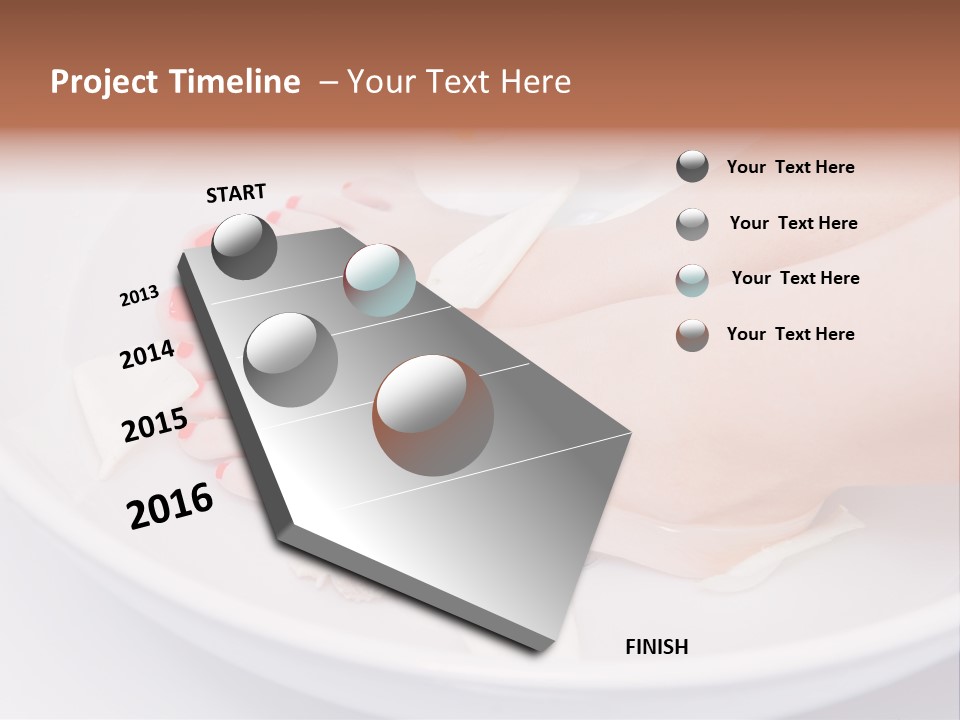 Project Timeline – Your Text Here

START

2013

2014

2015

2016

FINISH

Your Text Here

Your Text Here

Your Text Here

Your Text Here